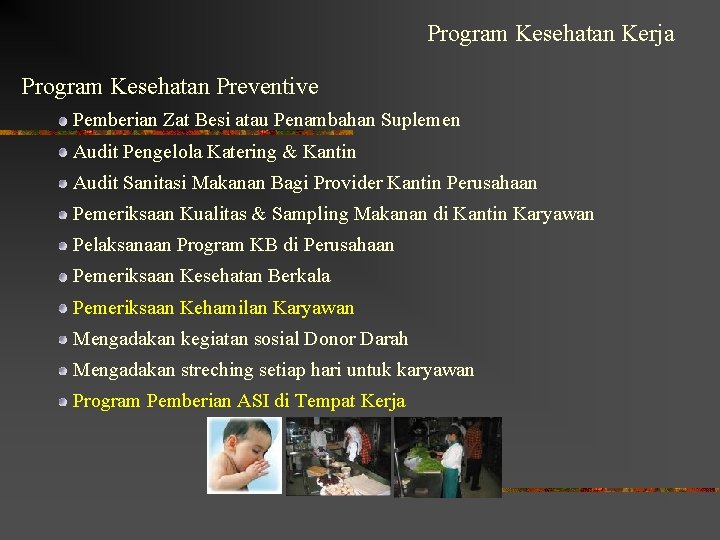 Program Kesehatan Kerja

Program Kesehatan Preventive

Pemberian Zat Besi atau Penambahan Suplemen

Audit Pengelola Katering & Kantin

Audit Sanitasi Makanan Bagi Provider Kantin Perusahaan

Pemeriksaan Kualitas & Sampling Makanan di Kantin Karyawan

Pelaksanaan Program KB di Perusahaan

Pemeriksaan Kesehatan Berkala

Pemeriksaan Kehamilan Karyawan

Mengadakan kegiatan sosial Donor Darah

Mengadakan streching setiap hari untuk karyawan

Program Pemberian ASI di Tempat Kerja